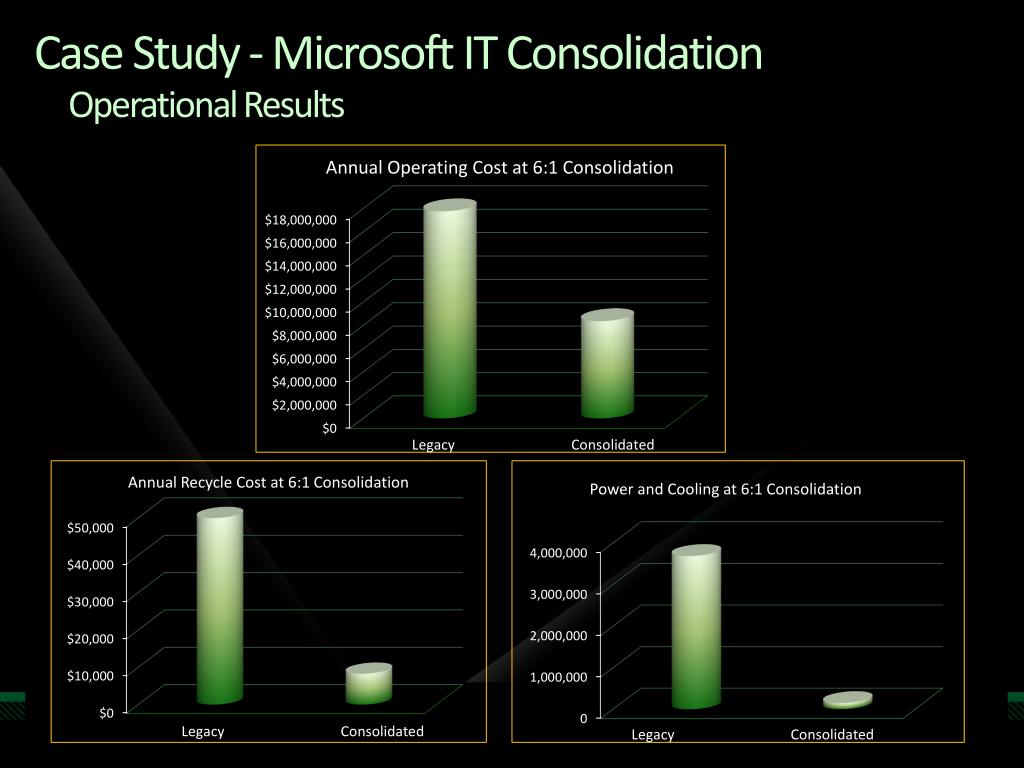 Case Study - Microsoft IT Consolidation
Operational Results

Annual Operating Cost at 6:1 Consolidation
$18,000,000
$16,000,000
$14,000,000
$12,000,000
$10,000,000
$8,000,000
$6,000,000
$4,000,000
$2,000,000
$0
Legacy
Consolidated

Annual Recycle Cost at 6:1 Consolidation
$50,000
$40,000
$30,000
$20,000
$10,000
$0
Legacy
Consolidated

Power and Cooling at 6:1 Consolidation
4,000,000
3,000,000
2,000,000
1,000,000
0
Legacy
Consolidated